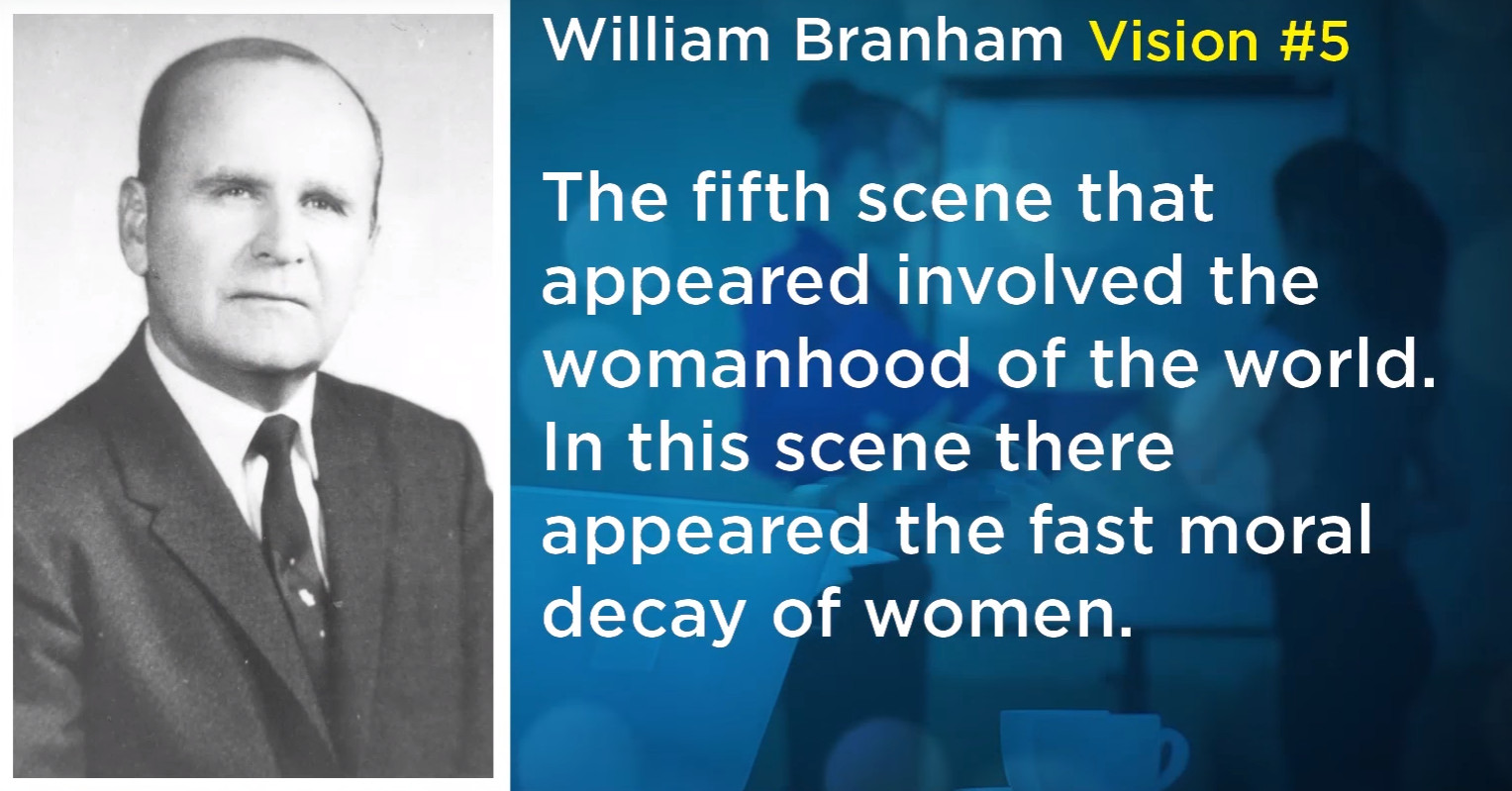 William Branham Vision #5

The fifth scene that appeared involved the womanhood of the world. In this scene there appeared the fast moral decay of women.